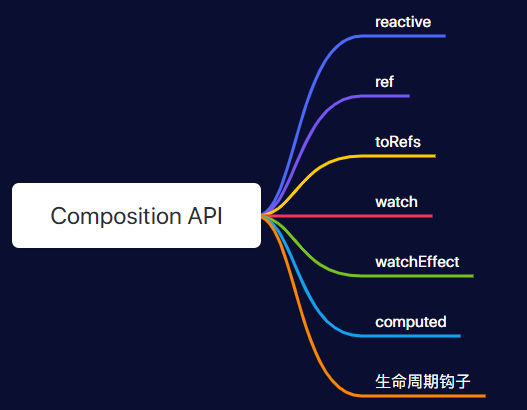 Composition API

reactive

ref

toRefs

watch

watchEffect

computed

生命周期钩子